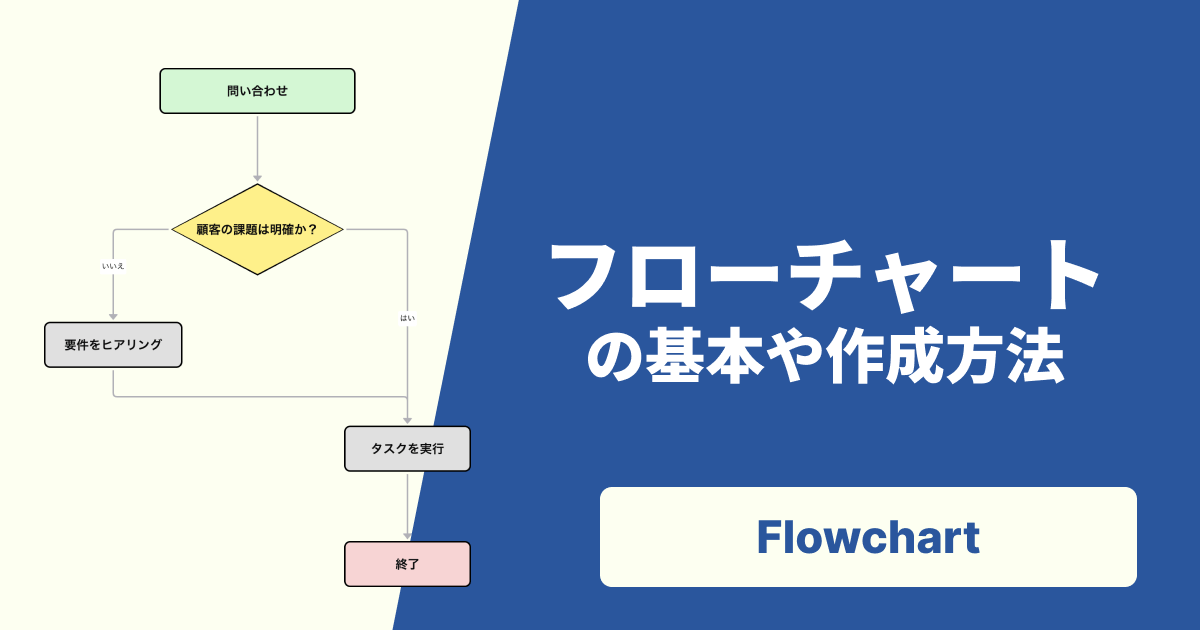 問い合わせ

顧客の課題は明確か？

いいえ

はい

要件をヒアリング

タスクを実行

終了

フローチャート
の基本や作成方法

Flowchart